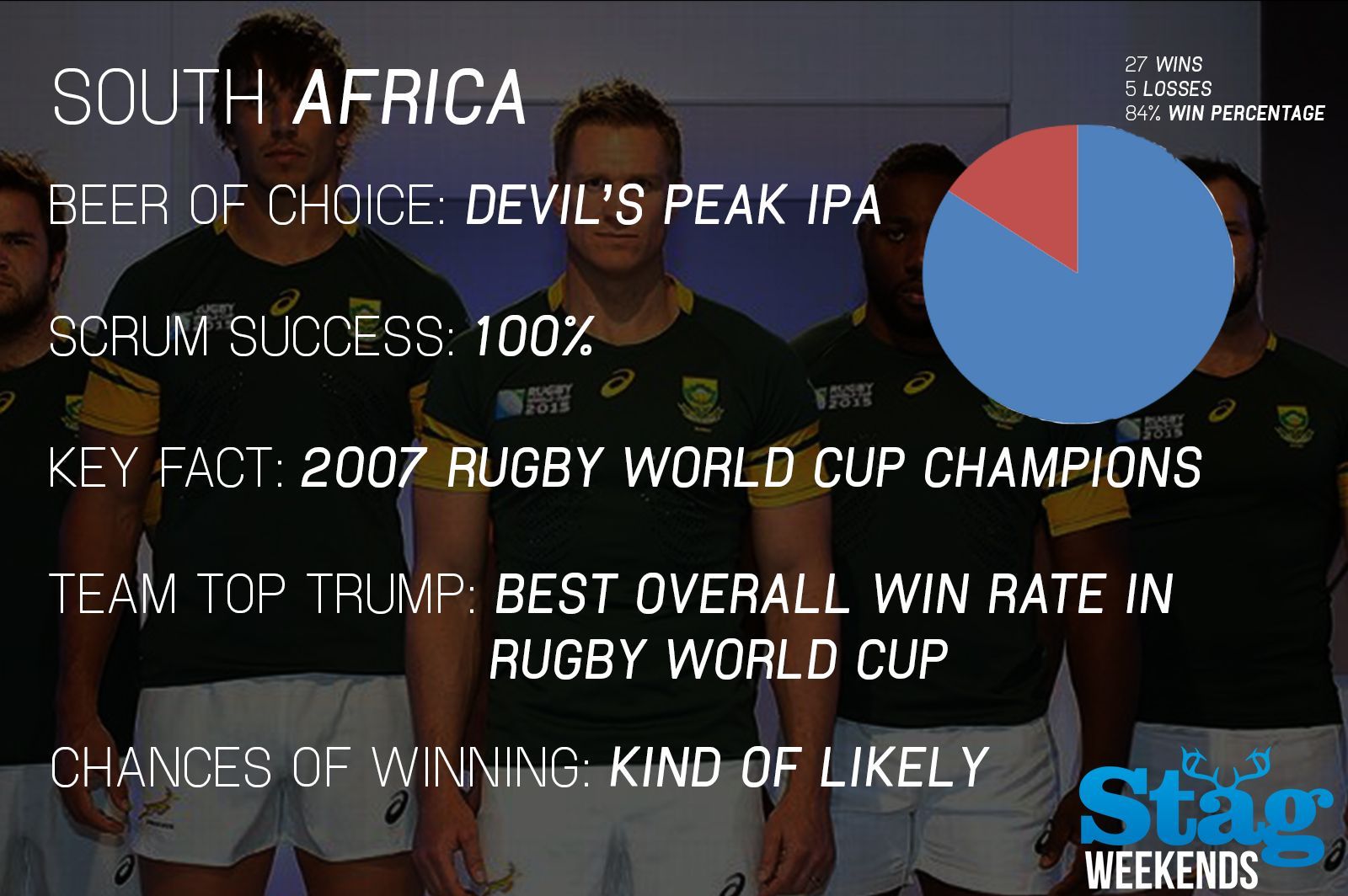 SOUTH AFRICA

27 WINS
5 LOSSES
84% WIN PERCENTAGE

BEER OF CHOICE: DEVIL'S PEAK IPA

SCRUM SUCCESS: 100%

KEY FACT: 2007 RUGBY WORLD CUP CHAMPIONS

TEAM TOP TRUMP: BEST OVERALL WIN RATE IN RUGBY WORLD CUP

CHANCES OF WINNING: KIND OF LIKELY

Stag WEEKENDS